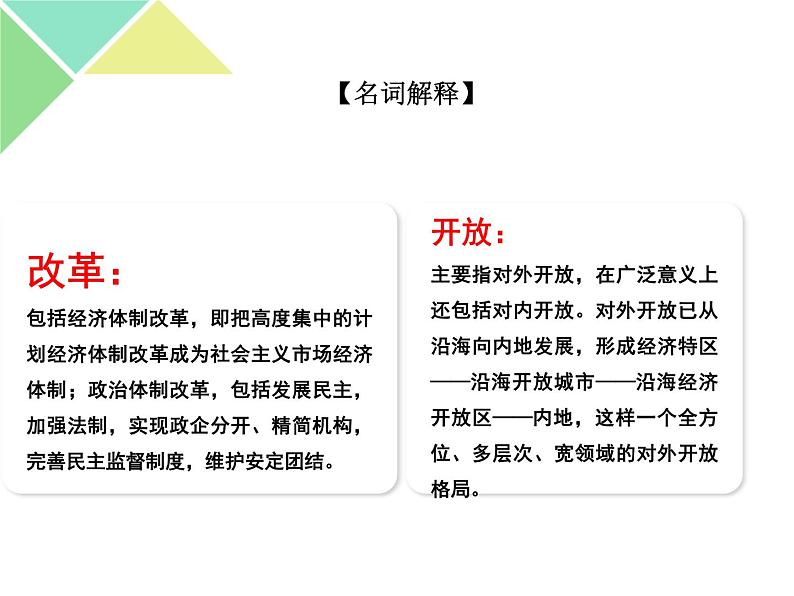 【名词解释】

改革：

包括经济体制改革，即把高度集中的计划经济体制改革成为社会主义市场经济体制；政治体制改革，包括发展民主，加强法制，实现政企分开、精简机构，完善民主监督制度，维护安定团结。

开放：

主要指对外开放，在广泛意义上还包括对内开放。对外开放已从沿海向内地发展，形成经济特区——沿海开放城市——沿海经济开放区——内地，这样一个全方位、多层次、宽领域的对外开放格局。